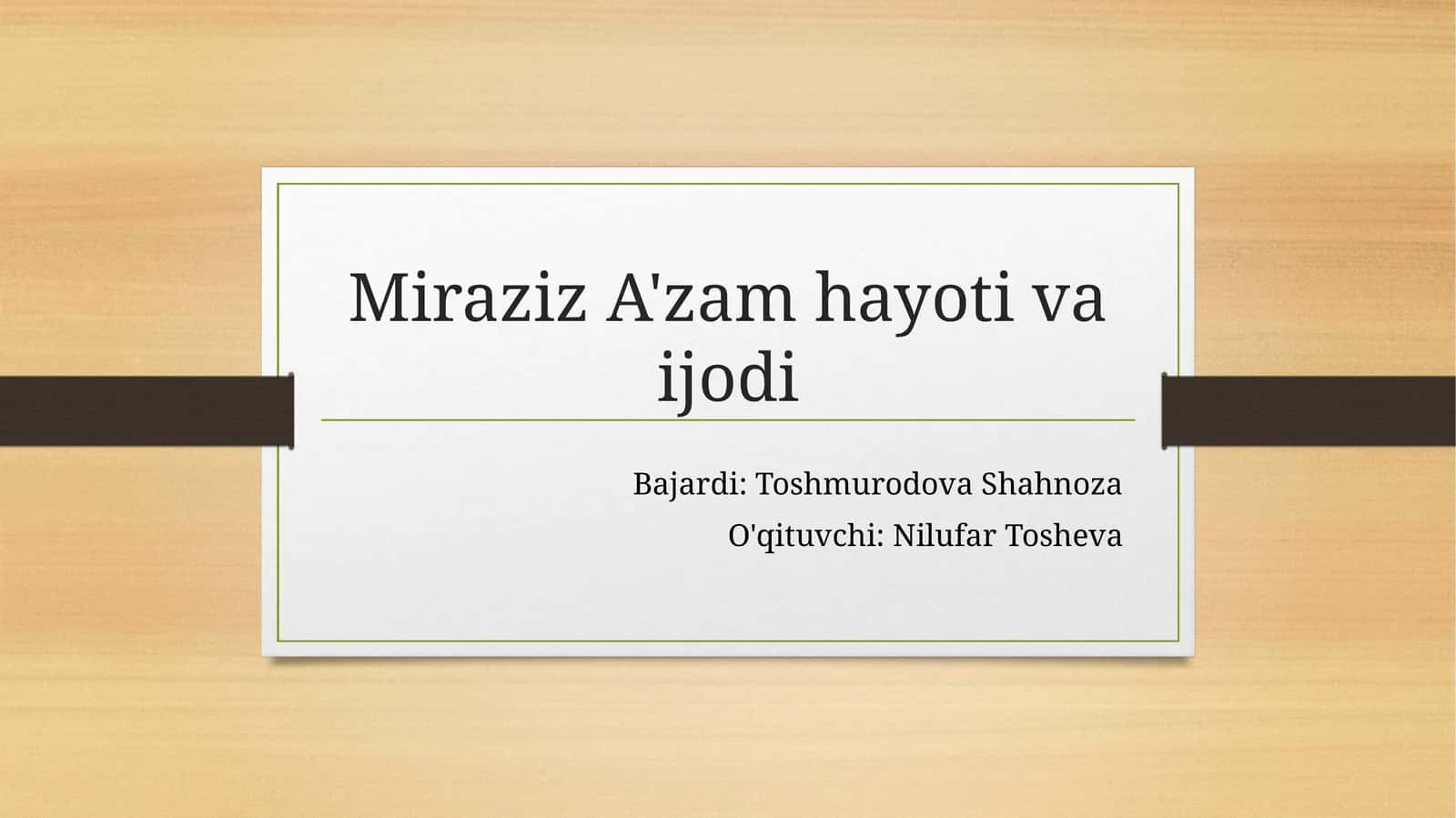 Miraziz A'zam hayoti va ijodi

Bajardi: Toshmurodova Shahnoza
O'qituvchi: Nilufar Tosheva